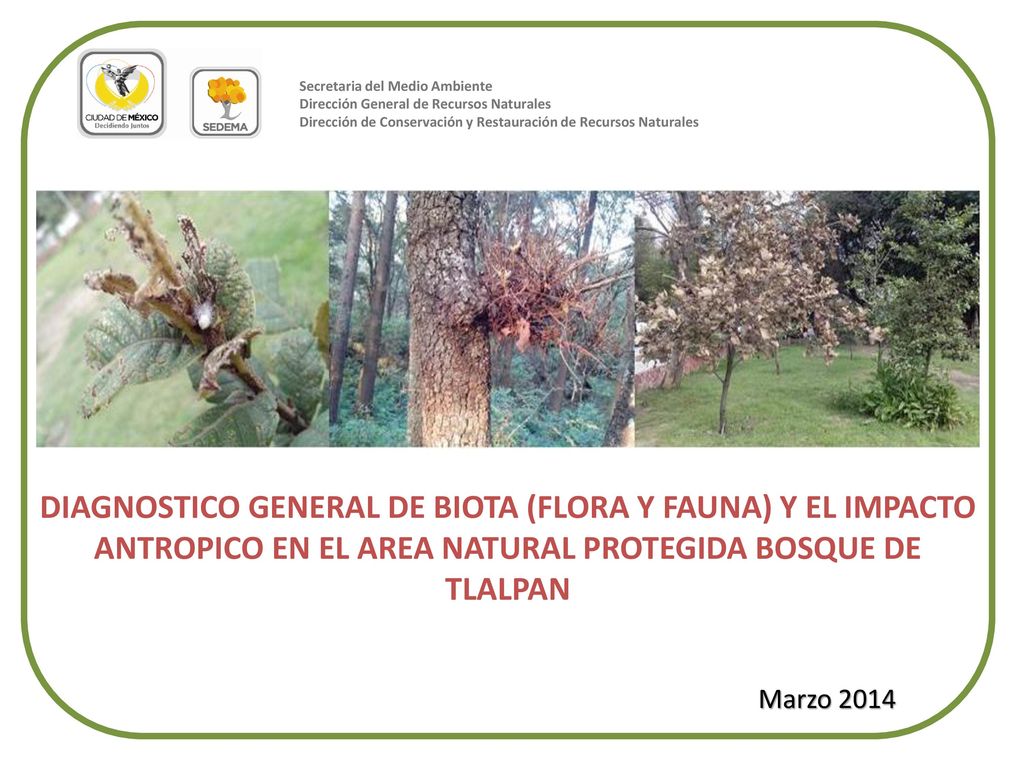 CIUDAD DE MÉXICO
Decidiendo Juntos

SEDEMA

Secretaria del Medio Ambiente
Dirección General de Recursos Naturales
Dirección de Conservación y Restauración de Recursos Naturales

DIAGNOSTICO GENERAL DE BIOTA (FLORA Y FAUNA) Y EL IMPACTO ANTROPICO EN EL AREA NATURAL PROTEGIDA BOSQUE DE TLALPAN

Marzo 2014